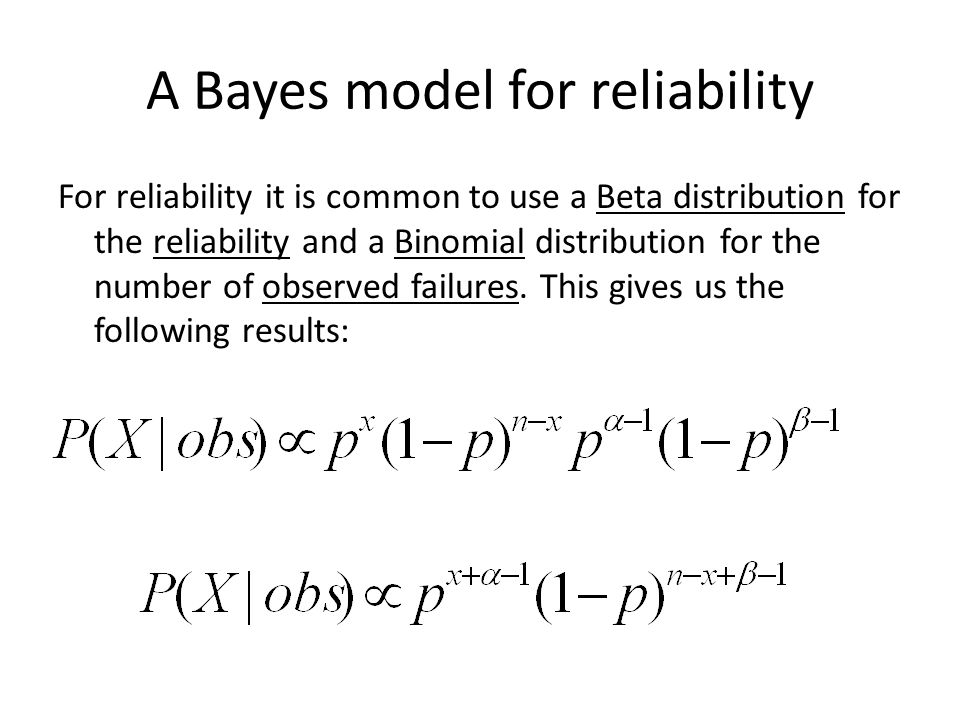 A Bayes model for reliability

For reliability it is common to use a Beta distribution for the reliability and a Binomial distribution for the number of observed failures. This gives us the following results:

$P(X|obs) \propto p^{x}(1-p)^{n-x} p^{\alpha-1}(1-p)^{\beta-1}$

$P(X|obs) \propto p^{x+\alpha-1}(1-p)^{n-x+\beta-1}$